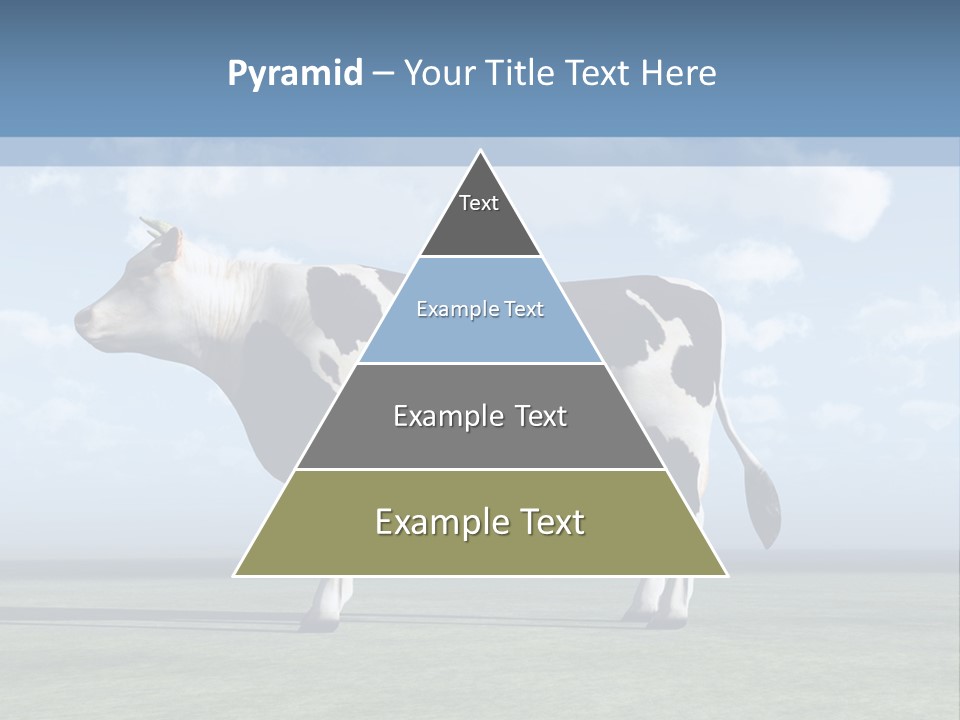 Pyramid – Your Title Text Here

Text

Example Text

Example Text

Example Text